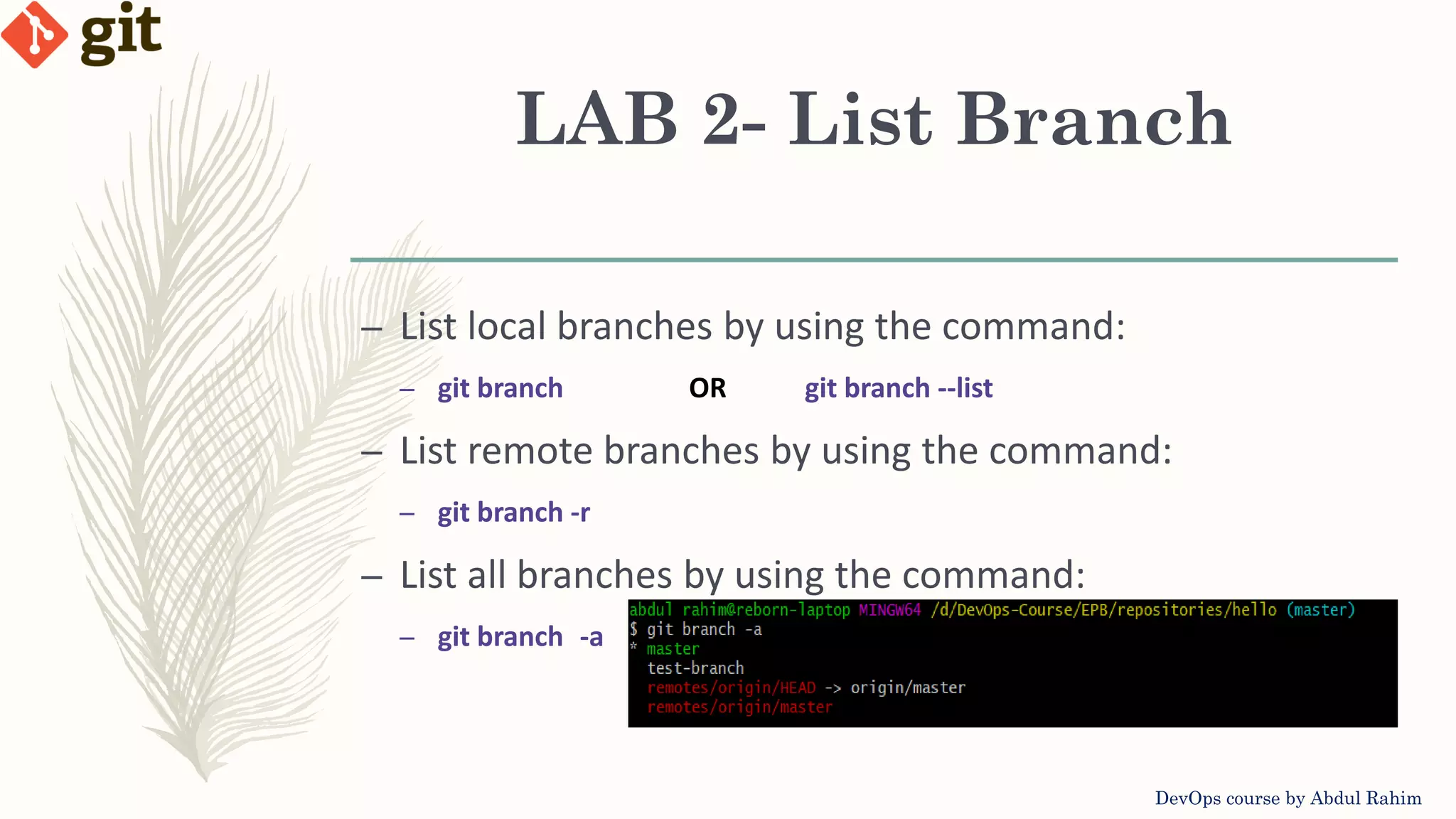 git

LAB 2- List Branch

– List local branches by using the command:

– git branch OR git branch --list

– List remote branches by using the command:

– git branch -r

– List all branches by using the command:

– git branch -a

abdul rahim@reborn-laptop MINGW64 /d/DevOps-Course/EPB/repositories/hello (master)
$ git branch -a
* master
  test-branch
  remotes/origin/HEAD -> origin/master
  remotes/origin/master

DevOps course by Abdul Rahim